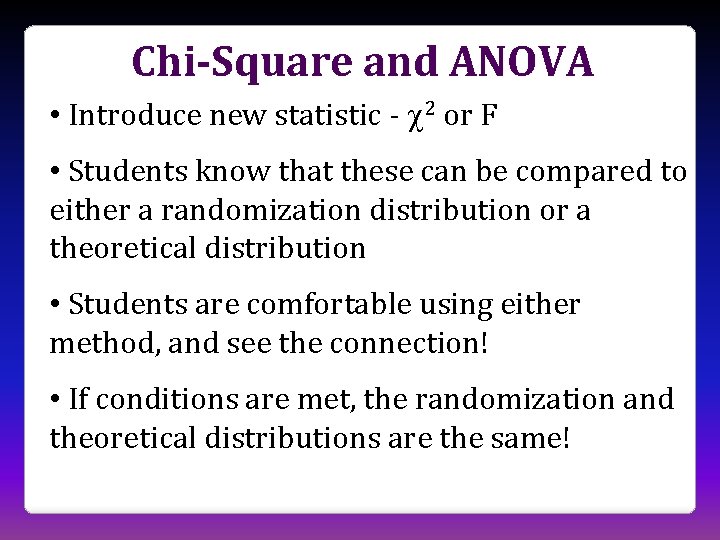 Chi-Square and ANOVA

• Introduce new statistic - $\chi^2$ or F

• Students know that these can be compared to either a randomization distribution or a theoretical distribution

• Students are comfortable using either method, and see the connection!

• If conditions are met, the randomization and theoretical distributions are the same!